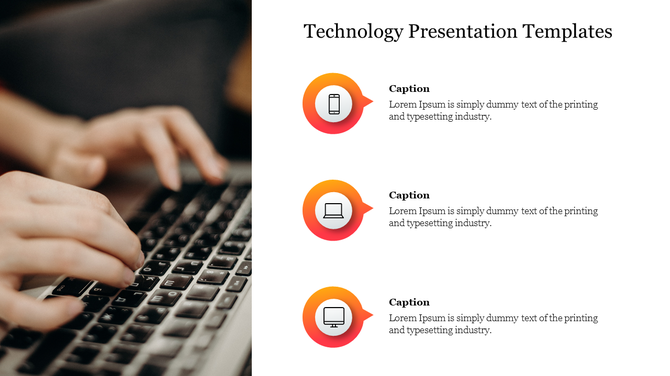 Technology Presentation Templates

Caption
Lorem Ipsum is simply dummy text of the printing and typesetting industry.

Caption
Lorem Ipsum is simply dummy text of the printing and typesetting industry.

Caption
Lorem Ipsum is simply dummy text of the printing and typesetting industry.